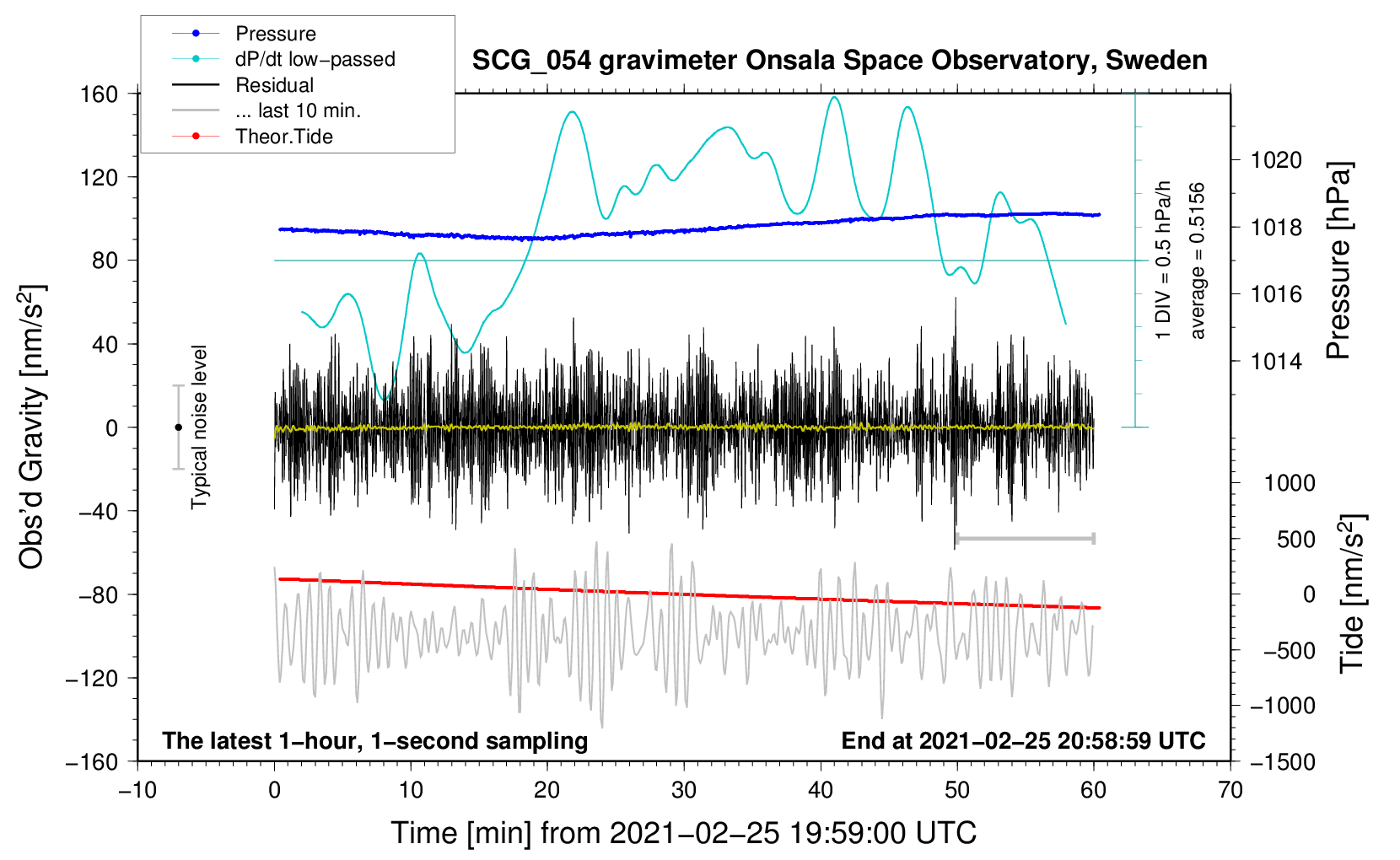 Pressure
dP/dt low−passed
Residual
... last 10 min.
Theor.Tide

SCG_054 gravimeter Onsala Space Observatory, Sweden

160
120
80
40
0
−40
−80
−120
−160

Obs'd Gravity [nm/s$^2$]

Typical noise level

1 DIV = 0.5 hPa/h
average = 0.5156

1020
1018
1016
1014

Pressure [hPa]

1000
500
0
−500
−1000
−1500

Tide [nm/s$^2$]

The latest 1−hour, 1−second sampling
End at 2021−02−25 20:58:59 UTC

−10
0
10
20
30
40
50
60
70

Time [min] from 2021−02−25 19:59:00 UTC